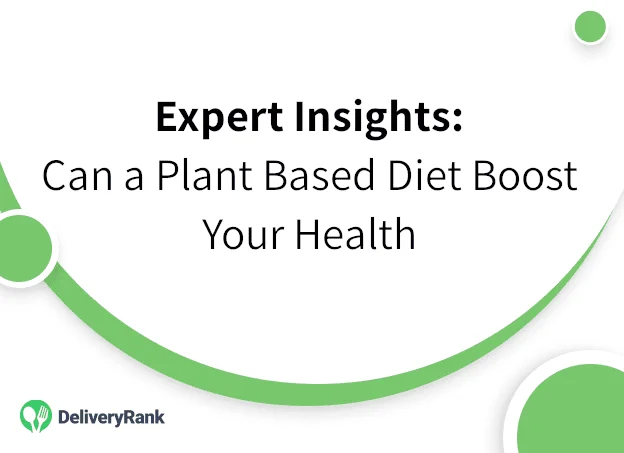 Expert Insights:
Can a Plant Based Diet Boost Your Health

DeliveryRank